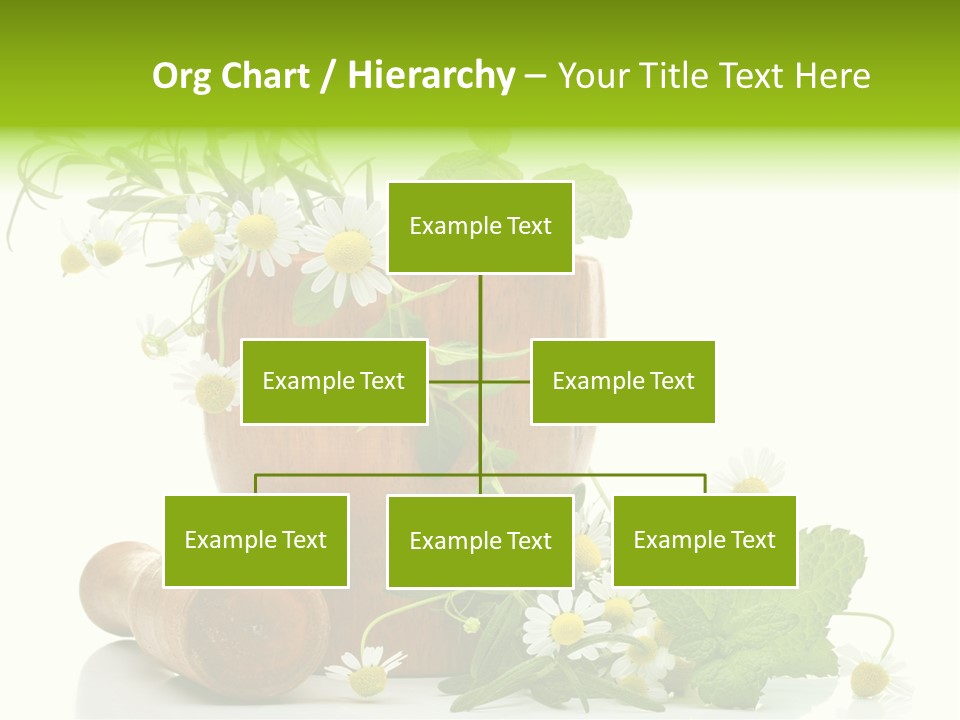 Org Chart / Hierarchy – Your Title Text Here

Example Text

Example Text

Example Text

Example Text

Example Text

Example Text